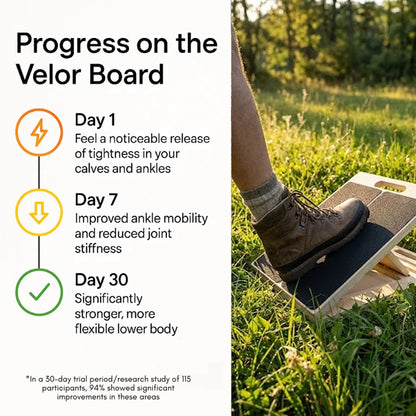 Progress on the Velor Board

Day 1
Feel a noticeable release of tightness in your calves and ankles

Day 7
Improved ankle mobility and reduced joint stiffness

Day 30
Significantly stronger, more flexible lower body

*In a 30-day trial period/research study of 115 participants, 94% showed significant improvements in these areas